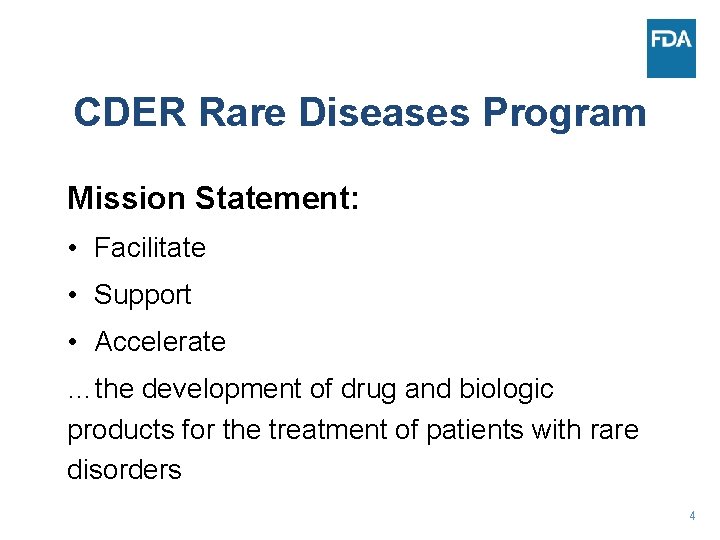 FDA

CDER Rare Diseases Program

Mission Statement:

• Facilitate
• Support
• Accelerate

…the development of drug and biologic products for the treatment of patients with rare disorders

4